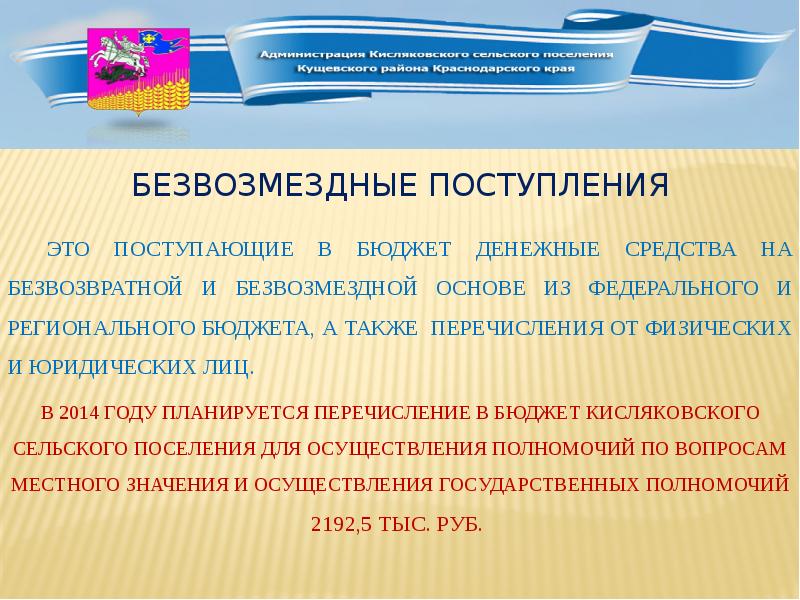 Администрация Кисляковского сельского поселения Кущевского района Краснодарского края

БЕЗВОЗМЕЗДНЫЕ ПОСТУПЛЕНИЯ

ЭТО ПОСТУПАЮЩИЕ В БЮДЖЕТ ДЕНЕЖНЫЕ СРЕДСТВА НА БЕЗВОЗВРАТНОЙ И БЕЗВОЗМЕЗДНОЙ ОСНОВЕ ИЗ ФЕДЕРАЛЬНОГО И РЕГИОНАЛЬНОГО БЮДЖЕТА, А ТАКЖЕ ПЕРЕЧИСЛЕНИЯ ОТ ФИЗИЧЕСКИХ И ЮРИДИЧЕСКИХ ЛИЦ.

В 2014 ГОДУ ПЛАНИРУЕТСЯ ПЕРЕЧИСЛЕНИЕ В БЮДЖЕТ КИСЛЯКОВСКОГО СЕЛЬСКОГО ПОСЕЛЕНИЯ ДЛЯ ОСУЩЕСТВЛЕНИЯ ПОЛНОМОЧИЙ ПО ВОПРОСАМ МЕСТНОГО ЗНАЧЕНИЯ И ОСУЩЕСТВЛЕНИЯ ГОСУДАРСТВЕННЫХ ПОЛНОМОЧИЙ 2192,5 ТЫС. РУБ.